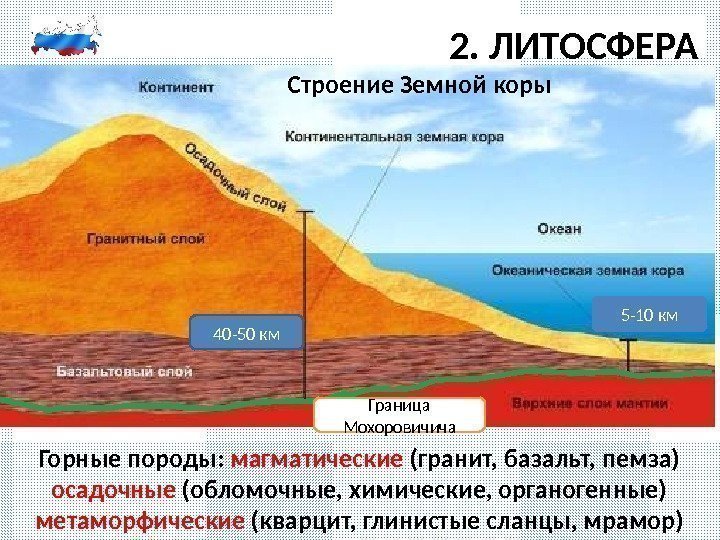 2. ЛИТОСФЕРА

Строение Земной коры

Континент

Континентальная земная кора

Осадочный слой

Гранитный слой

Океан

Океаническая земная кора

5-10 км

40-50 км

Базальтовый слой

Граница Мохоровичича

Верхние слои мантии

Горные породы: магматические (гранит, базальт, пемза) осадочные (обломочные, химические, органогенные) метаморфические (кварцит, глинистые сланцы, мрамор)